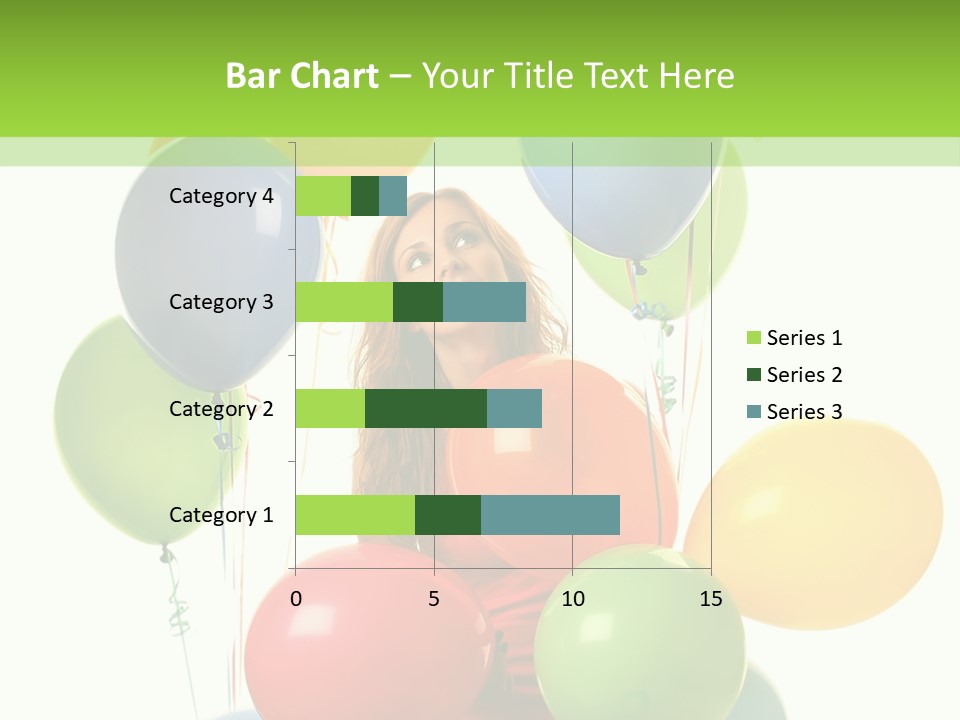 Bar Chart – Your Title Text Here

Category 4
Category 3
Category 2
Category 1

0
5
10
15

Series 1
Series 2
Series 3